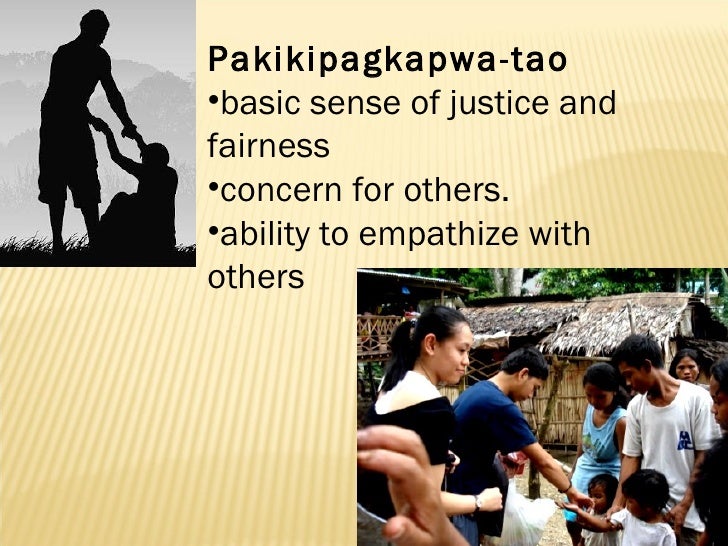 Pakikipagkapwa-tao

•basic sense of justice and fairness

•concern for others.

•ability to empathize with others